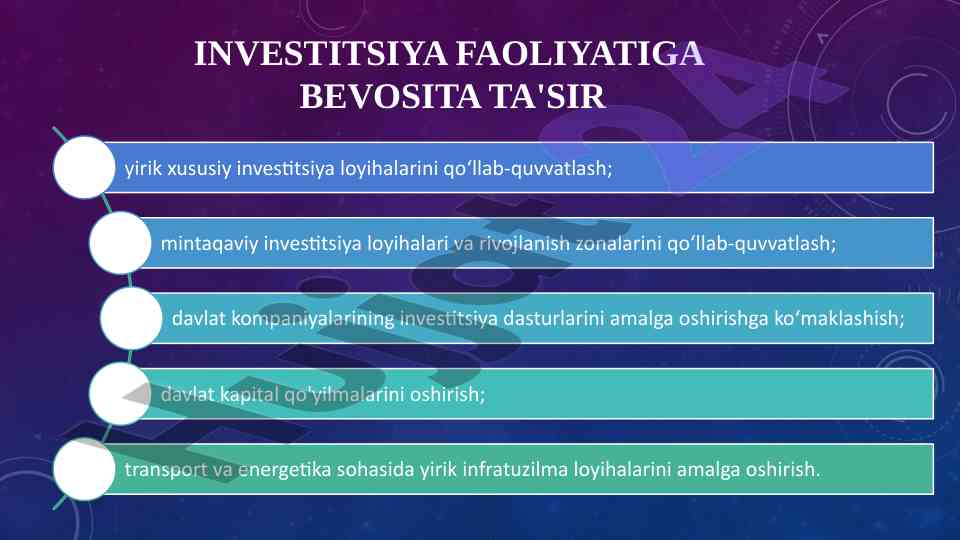 INVESTITSIYA FAOLIYATIGA BEVOSITA TA'SIR

yirik xususiy investitsiya loyihalarini qo‘llab-quvvatlash;

mintaqaviy investitsiya loyihalari va rivojlanish zonalarini qo‘llab-quvvatlash;

davlat kompaniyalarining investitsiya dasturlarini amalga oshirishga ko‘maklashish;

davlat kapital qo'yilmalarini oshirish;

transport va energetika sohasida yirik infratuzilma loyihalarini amalga oshirish.

Hujjat24